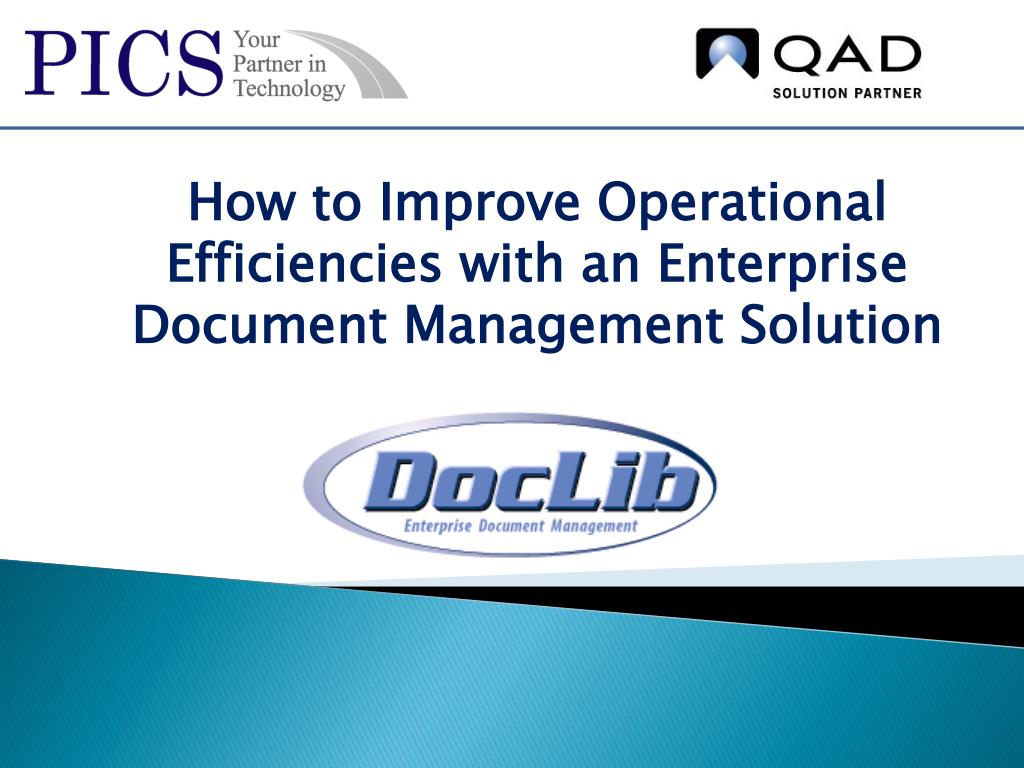 PICS Your Partner in Technology

QAD SOLUTION PARTNER

How to Improve Operational Efficiencies with an Enterprise Document Management Solution

DocLib
Enterprise Document Management